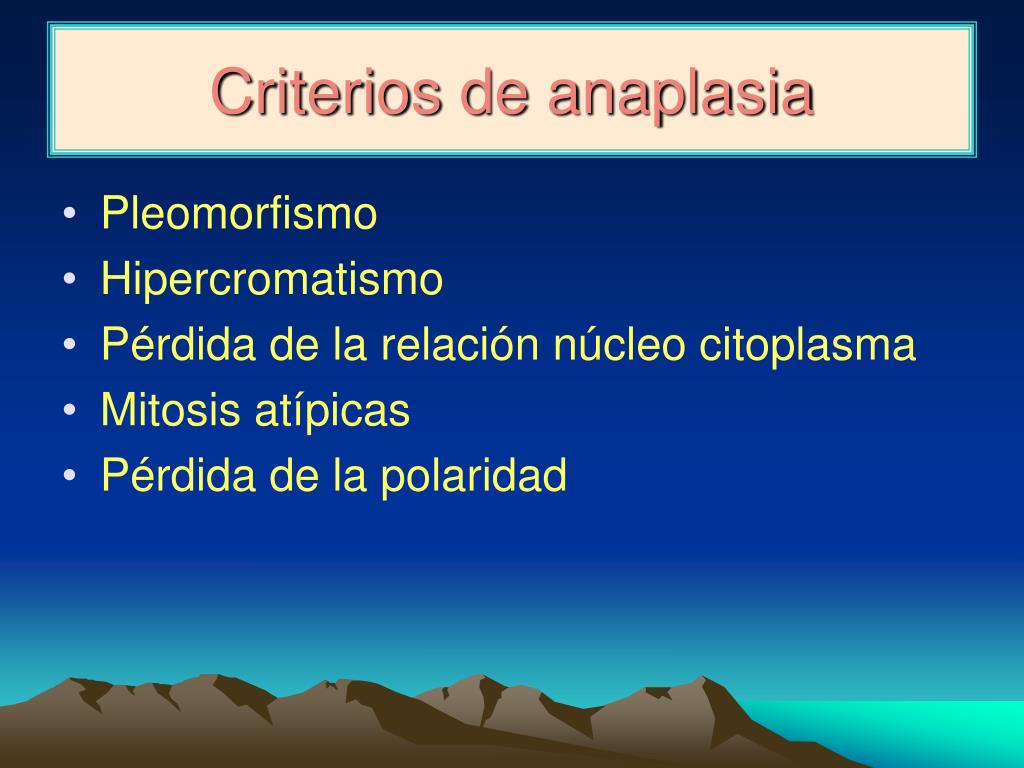 Criterios de anaplasia

• Pleomorfismo
• Hipercromatismo
• Pérdida de la relación núcleo citoplasma
• Mitosis atípicas
• Pérdida de la polaridad